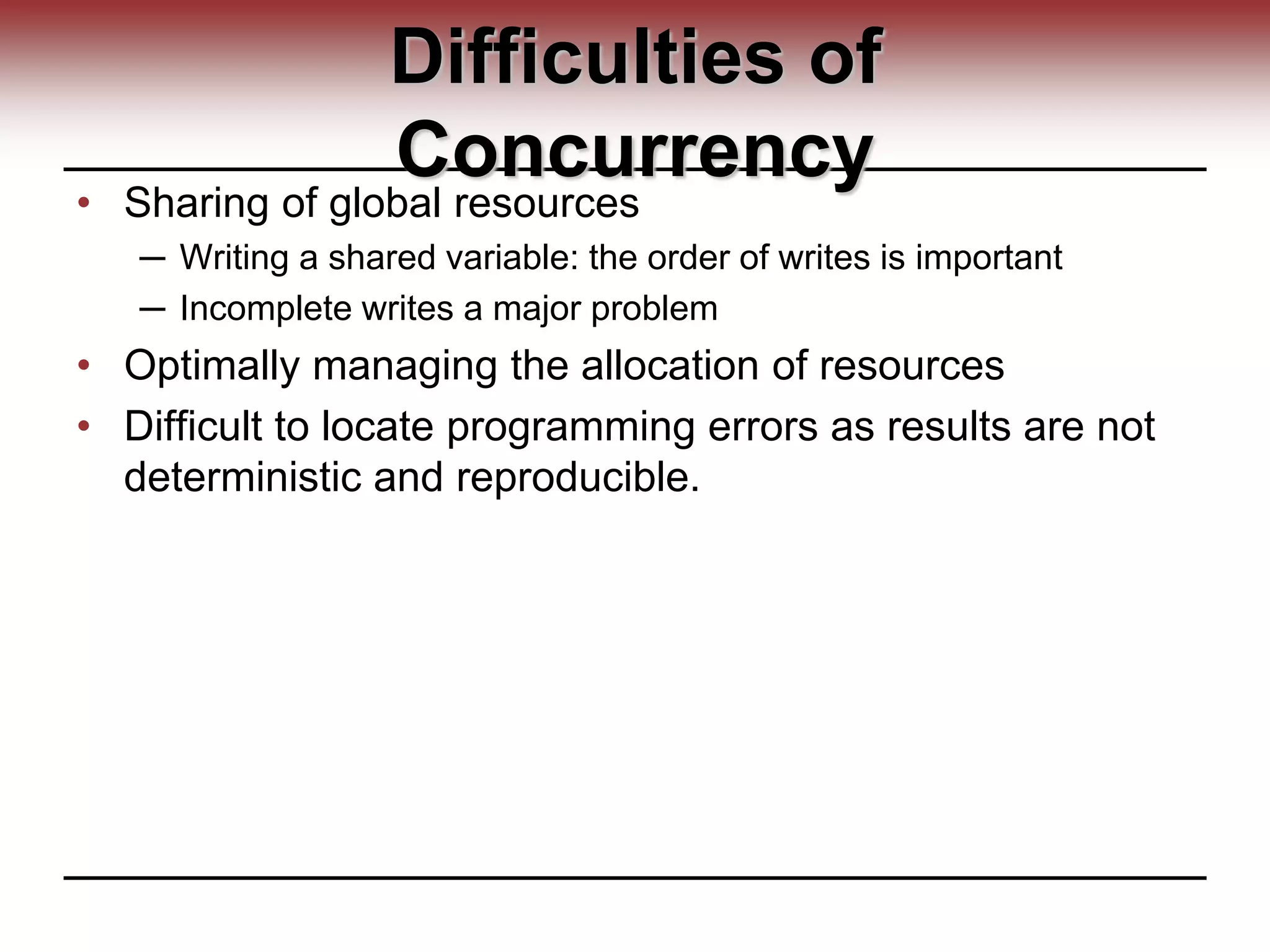 Difficulties of Concurrency

• Sharing of global resources
– Writing a shared variable: the order of writes is important
– Incomplete writes a major problem
• Optimally managing the allocation of resources
• Difficult to locate programming errors as results are not deterministic and reproducible.